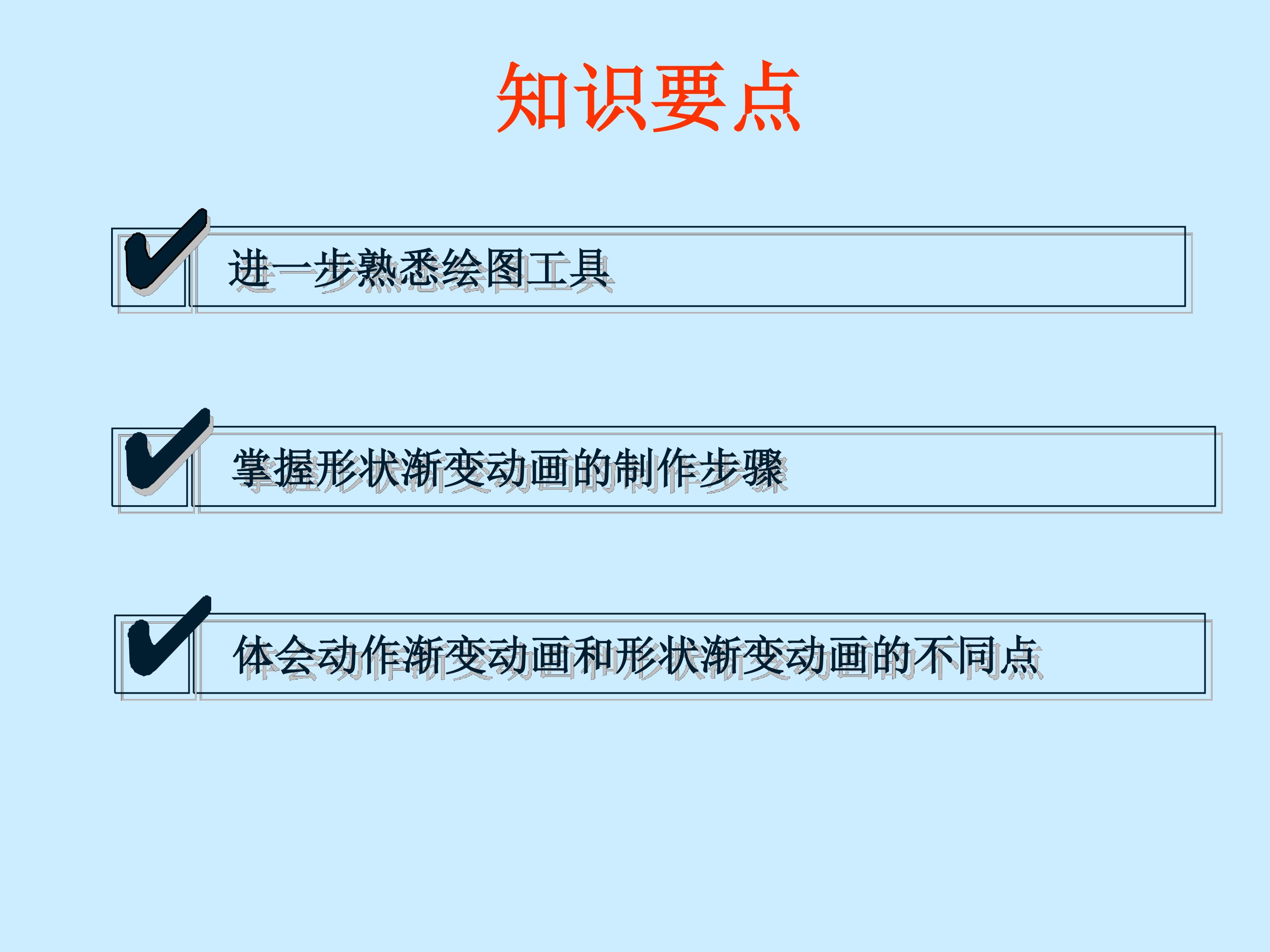 知识要点

进一步熟悉绘图工具

掌握形状渐变动画的制作步骤

体会动作渐变动画和形状渐变动画的不同点